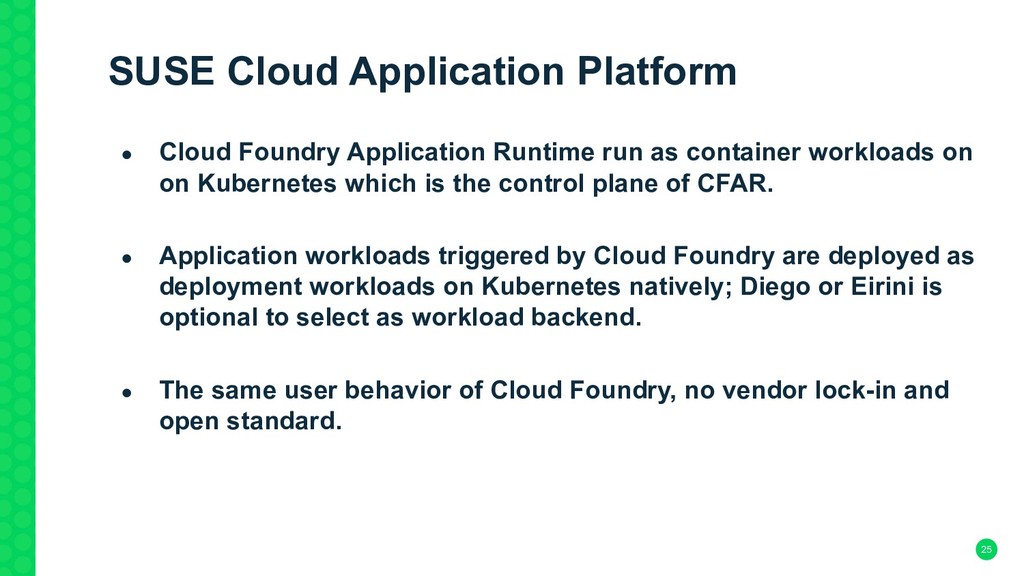 SUSE Cloud Application Platform

● Cloud Foundry Application Runtime run as container workloads on on Kubernetes which is the control plane of CFAR.

● Application workloads triggered by Cloud Foundry are deployed as deployment workloads on Kubernetes natively; Diego or Eirini is optional to select as workload backend.

● The same user behavior of Cloud Foundry, no vendor lock-in and open standard.

25